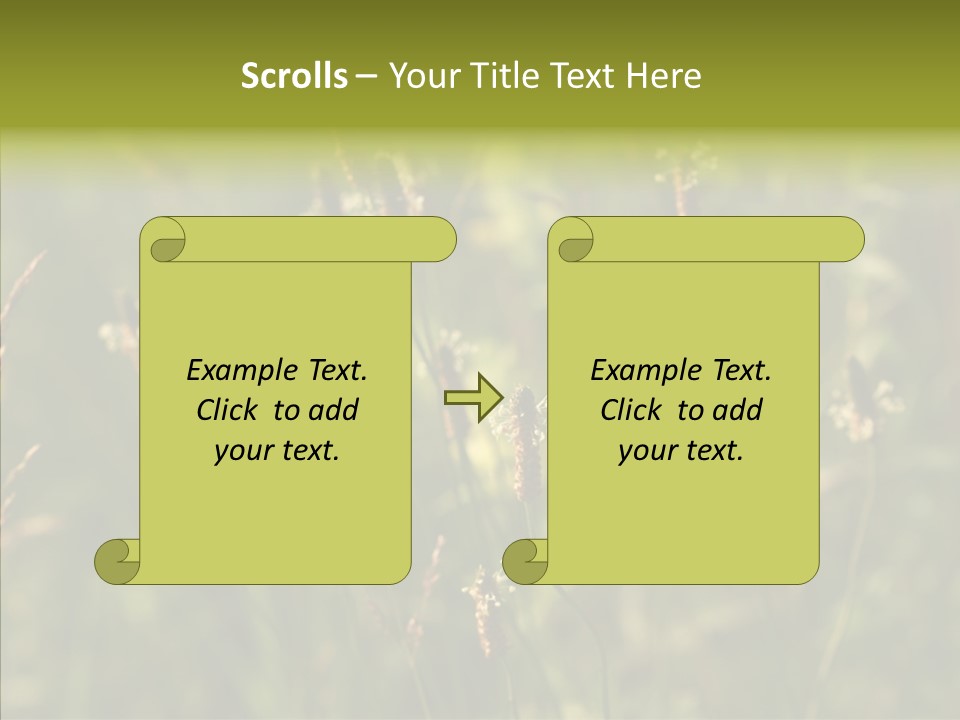 Scrolls – Your Title Text Here

Example Text.
Click to add
your text.

Example Text.
Click to add
your text.